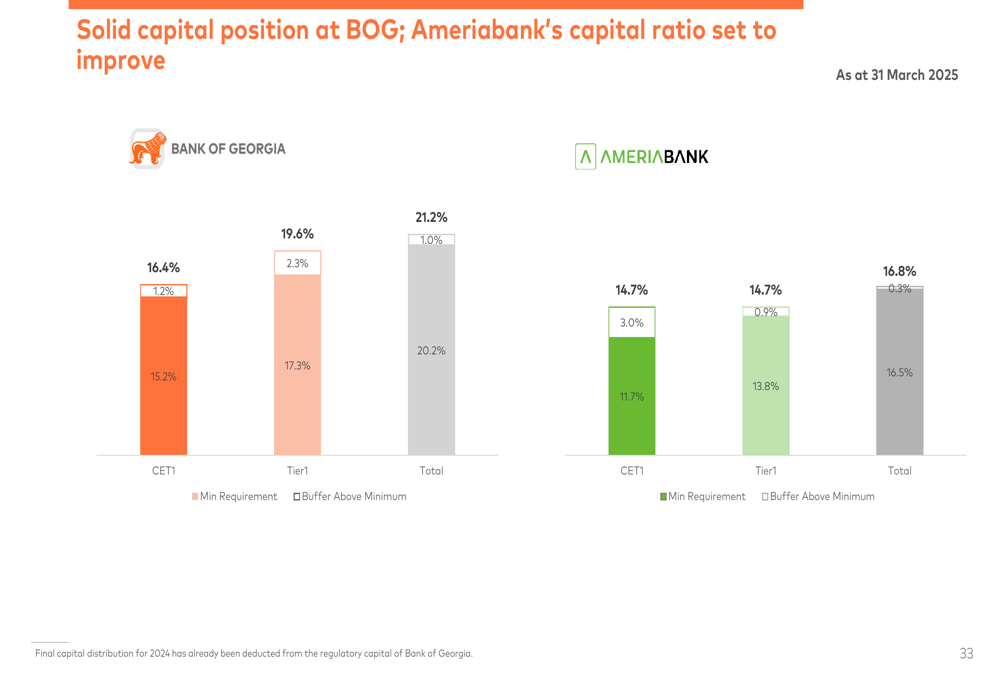 Solid capital position at BOG; Ameriabank's capital ratio set to improve

As at 31 March 2025

BANK OF GEORGIA

16.4%
1.2%
15.2%

19.6%
2.3%
17.3%

21.2%
1.0%
20.2%

CET1
Tier1
Total

Min Requirement
Buffer Above Minimum

AMERIABANK

14.7%
3.0%
11.7%

14.7%
0.9%
13.8%

16.8%
0.3%
16.5%

CET1
Tier1
Total

Min Requirement
Buffer Above Minimum

Final capital distribution for 2024 has already been deducted from the regulatory capital of Bank of Georgia.

33